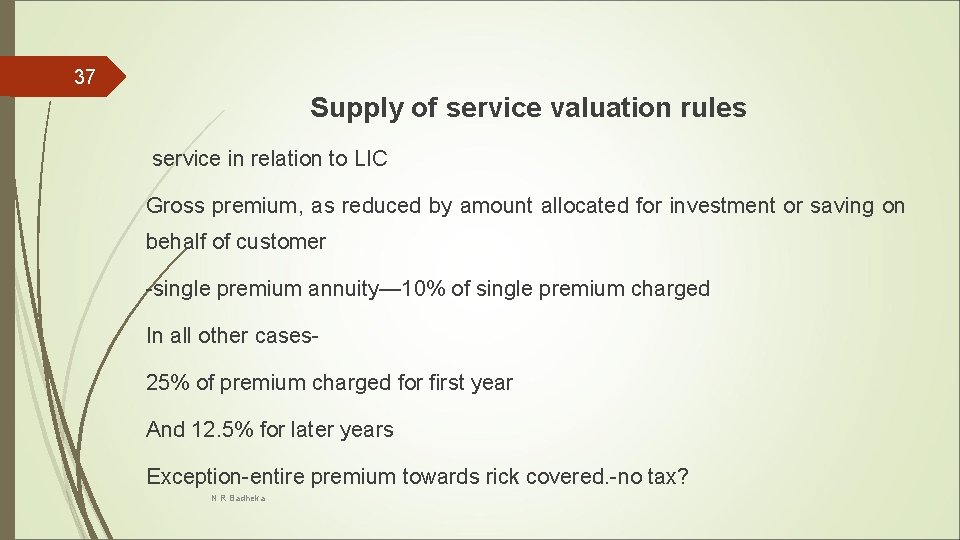 37

Supply of service valuation rules

service in relation to LIC

Gross premium, as reduced by amount allocated for investment or saving on behalf of customer

-single premium annuity—10% of single premium charged

In all other cases-

25% of premium charged for first year

And 12.5% for later years

Exception-entire premium towards rick covered.-no tax?

N R Badheka